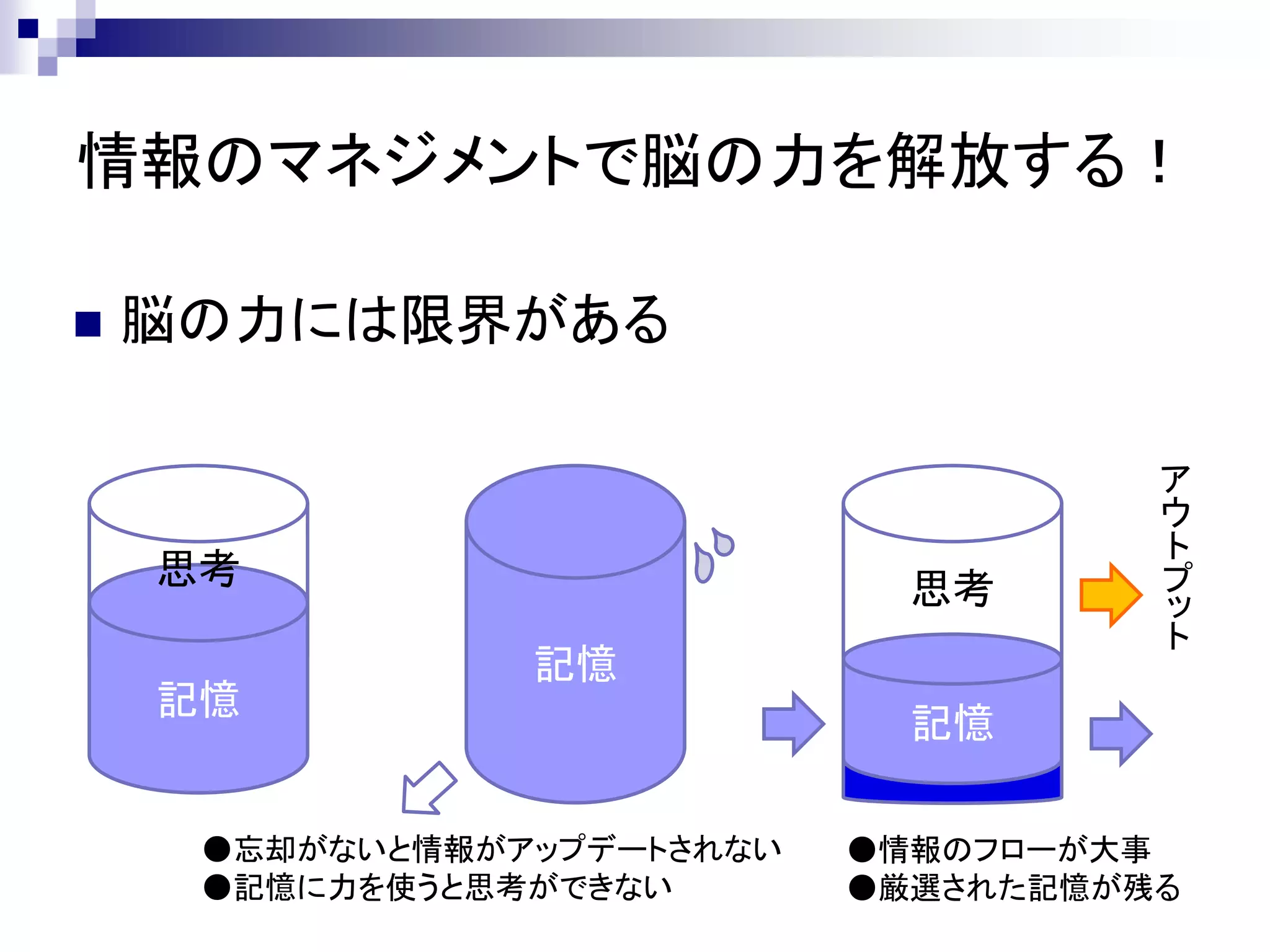 情報のマネジメントで脳の力を解放する！

■ 脳の力には限界がある

思考

記憶

記憶

思考

記憶

アウトプット

●忘却がないと情報がアップデートされない
●記憶に力を使うと思考ができない

●情報のフローが大事
●厳選された記憶が残る